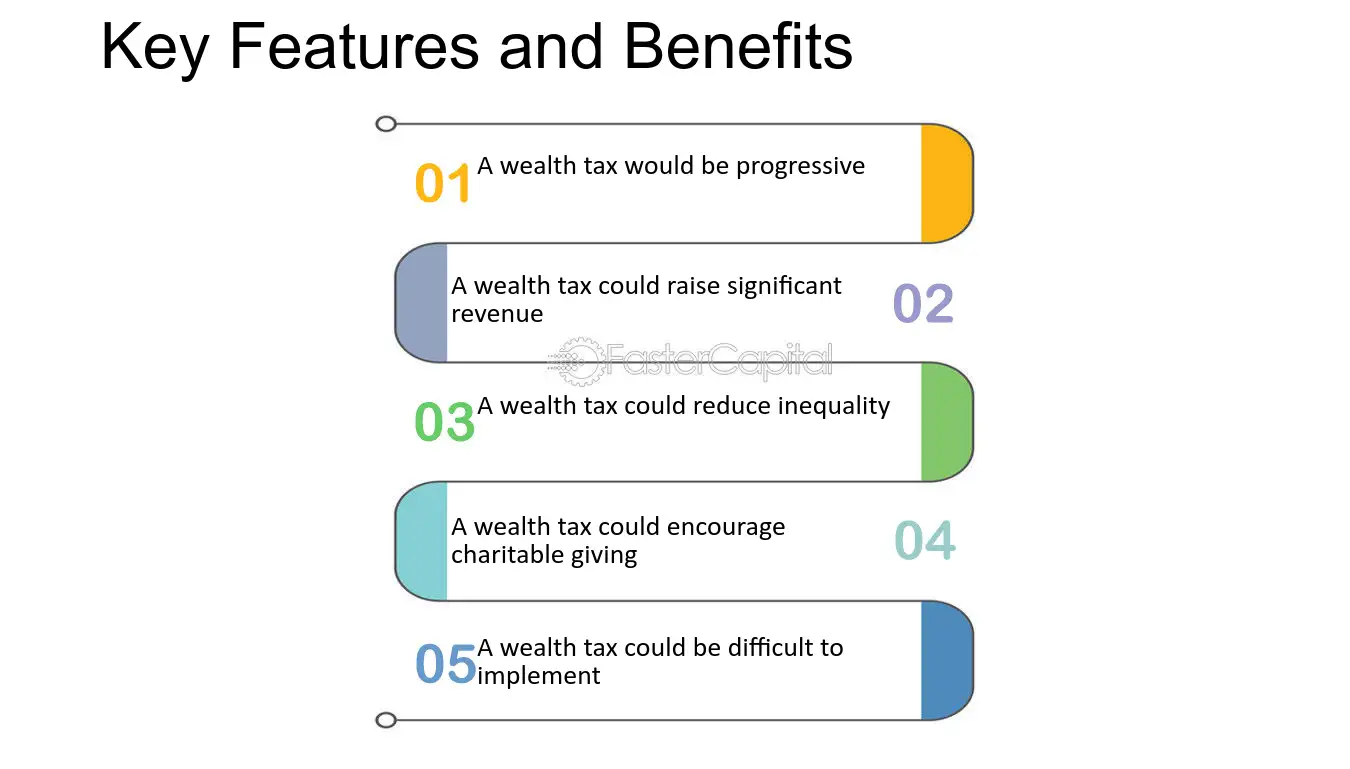 Key Features and Benefits

01 A wealth tax would be progressive

A wealth tax could raise significant revenue 02

03 A wealth tax could reduce inequality

A wealth tax could encourage charitable giving 04

05 A wealth tax could be difficult to implement

FasterCapital